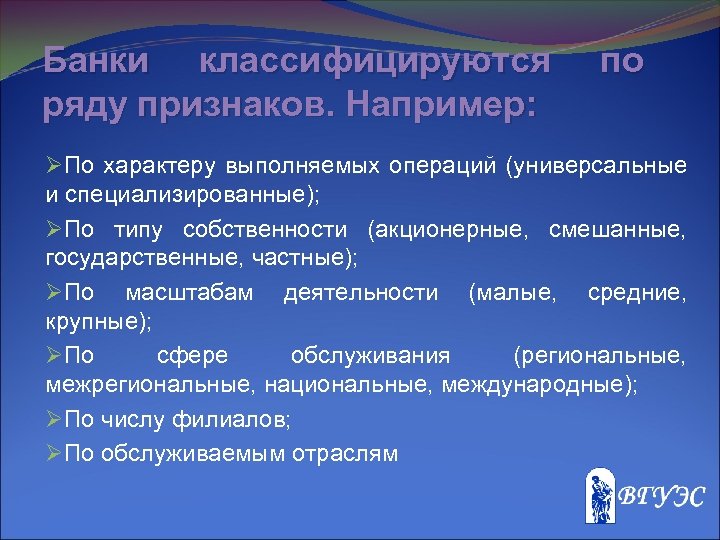 Банки классифицируются по ряду признаков. Например:

➢По характеру выполняемых операций (универсальные и специализированные);

➢По типу собственности (акционерные, смешанные, государственные, частные);

➢По масштабам деятельности (малые, средние, крупные);

➢По сфере обслуживания (региональные, межрегиональные, национальные, международные);

➢По числу филиалов;

➢По обслуживаемым отраслям

ВГУЭС